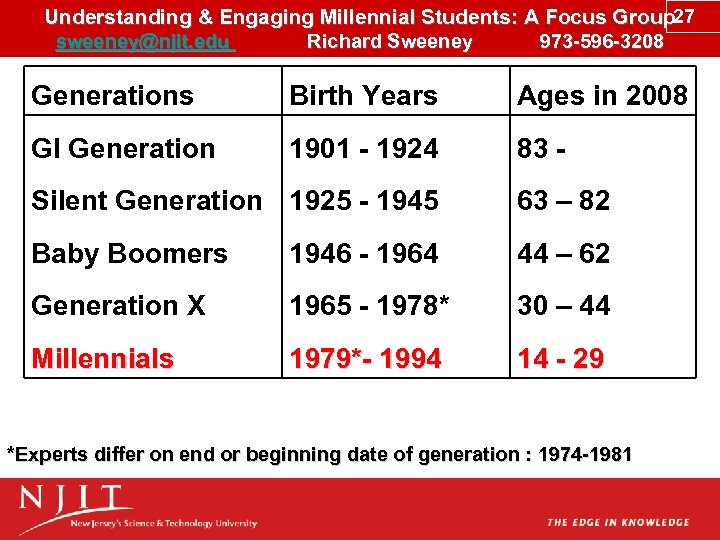 Understanding & Engaging Millennial Students: A Focus Group 27
sweeney@njit.edu Richard Sweeney 973-596-3208

| Generations | Birth Years | Ages in 2008 |
|---|---|---|
| GI Generation | 1901 - 1924 | 83 - |
| Silent Generation | 1925 - 1945 | 63 – 82 |
| Baby Boomers | 1946 - 1964 | 44 – 62 |
| Generation X | 1965 - 1978* | 30 – 44 |
| Millennials | 1979*- 1994 | 14 - 29 |

*Experts differ on end or beginning date of generation : 1974-1981

NJIT
New Jersey's Science & Technology University
THE EDGE IN KNOWLEDGE